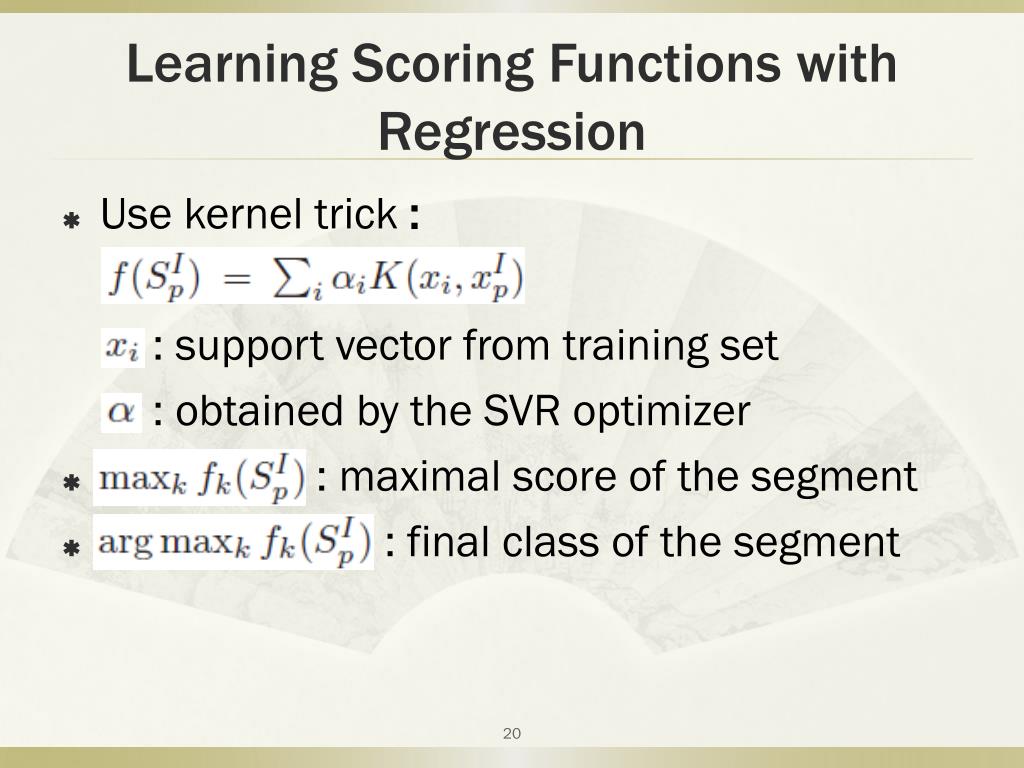 Learning Scoring Functions with Regression

Use kernel trick :

$f(S_p^I) = \sum_i \alpha_i K(x_i, x_p^I)$

$x_i$ : support vector from training set

$\alpha$ : obtained by the SVR optimizer

$\max_k f_k(S_p^I)$ : maximal score of the segment

$\arg\max_k f_k(S_p^I)$ : final class of the segment

20